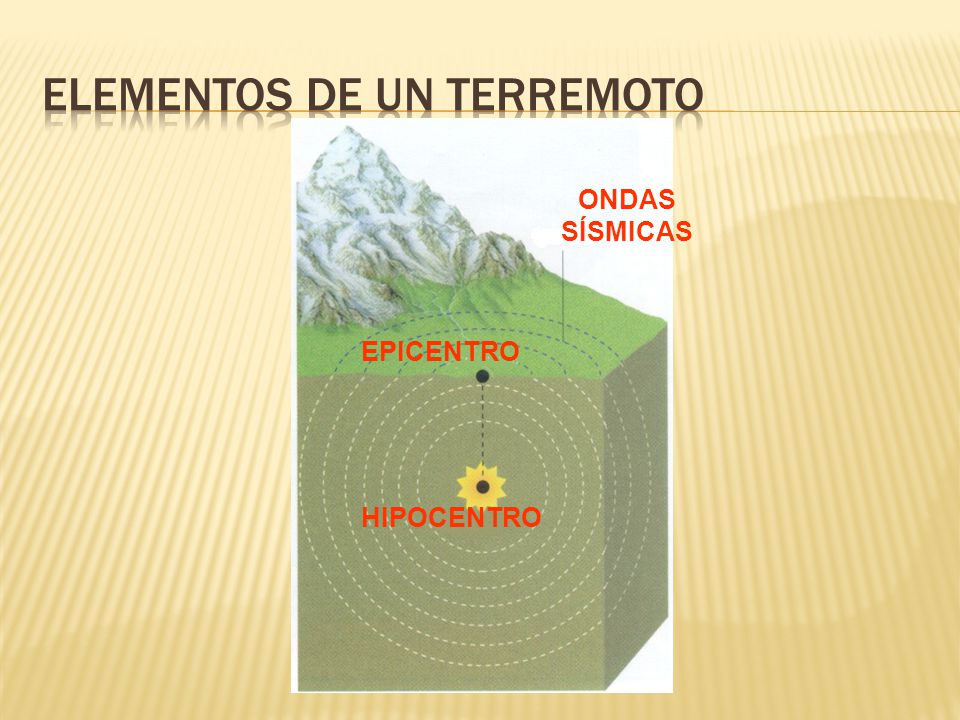 ELEMENTOS DE UN TERREMOTO

ONDAS SÍSMICAS

EPICENTRO

HIPOCENTRO